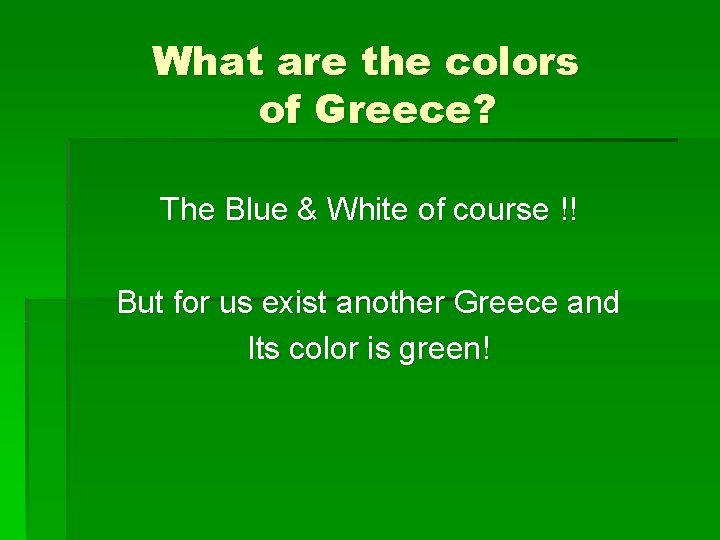 What are the colors of Greece?

The Blue & White of course !!

But for us exist another Greece and Its color is green!